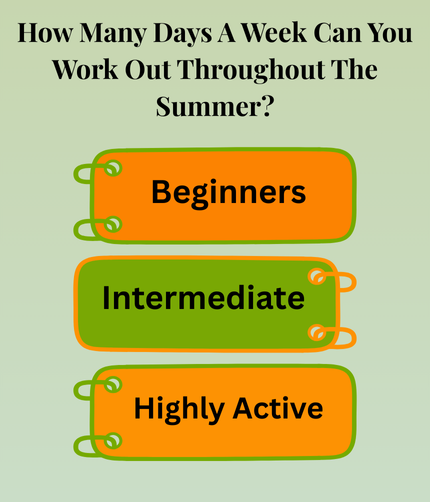 How Many Days A Week Can You Work Out Throughout The Summer?

Beginners

Intermediate

Highly Active